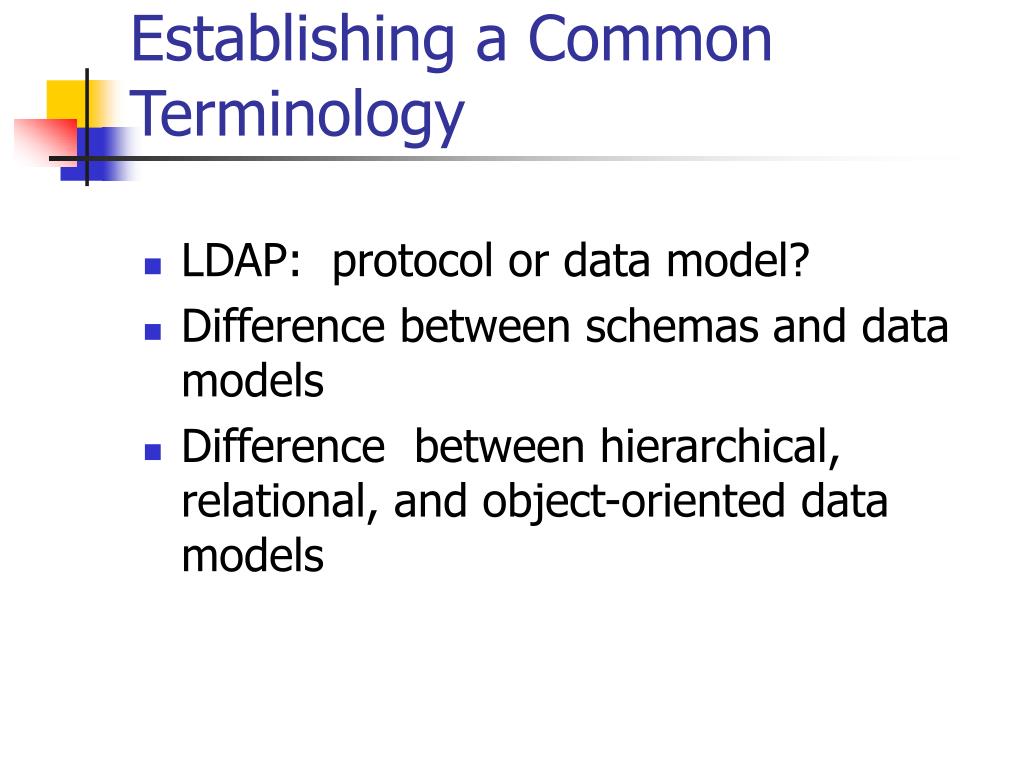 Establishing a Common Terminology

- LDAP: protocol or data model?
- Difference between schemas and data models
- Difference between hierarchical, relational, and object-oriented data models